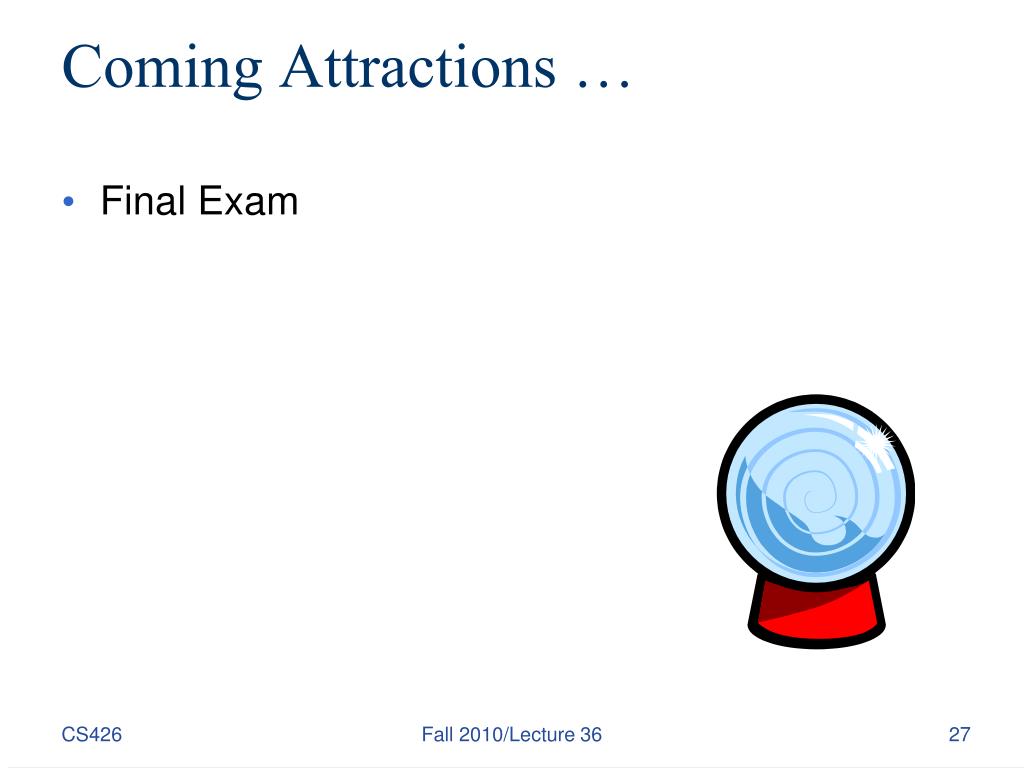 Coming Attractions …

• Final Exam

CS426

Fall 2010/Lecture 36

27